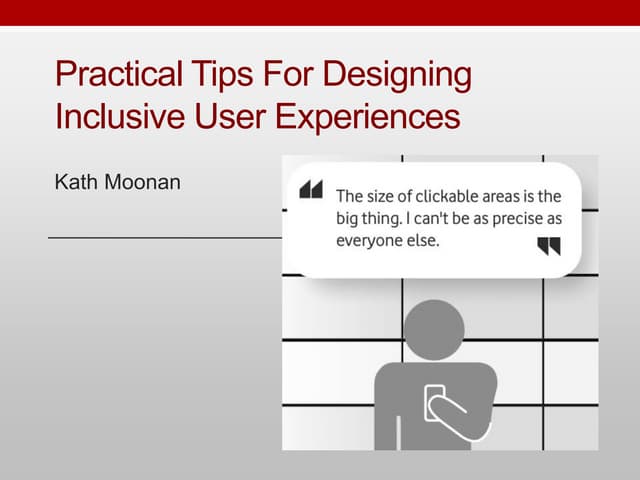 Practical Tips For Designing Inclusive User Experiences

Kath Moonan

The size of clickable areas is the big thing. I can't be as precise as everyone else.